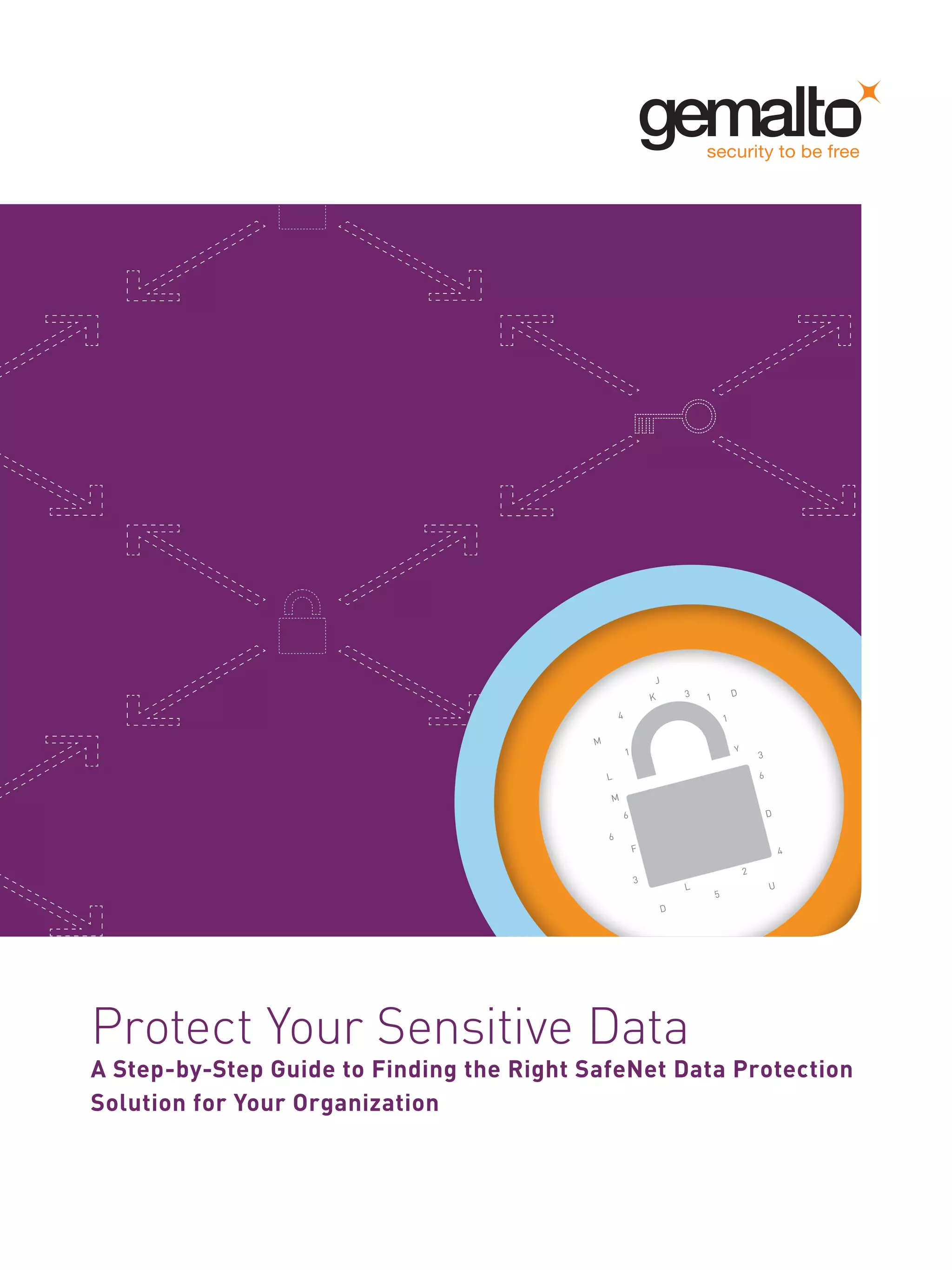 gemalto
security to be free

J K 3 1 D 4 1 M 1 Y 3 L 6 M 6 D 6 F 4 3 2 L 5 U D

Protect Your Sensitive Data
A Step-by-Step Guide to Finding the Right SafeNet Data Protection Solution for Your Organization